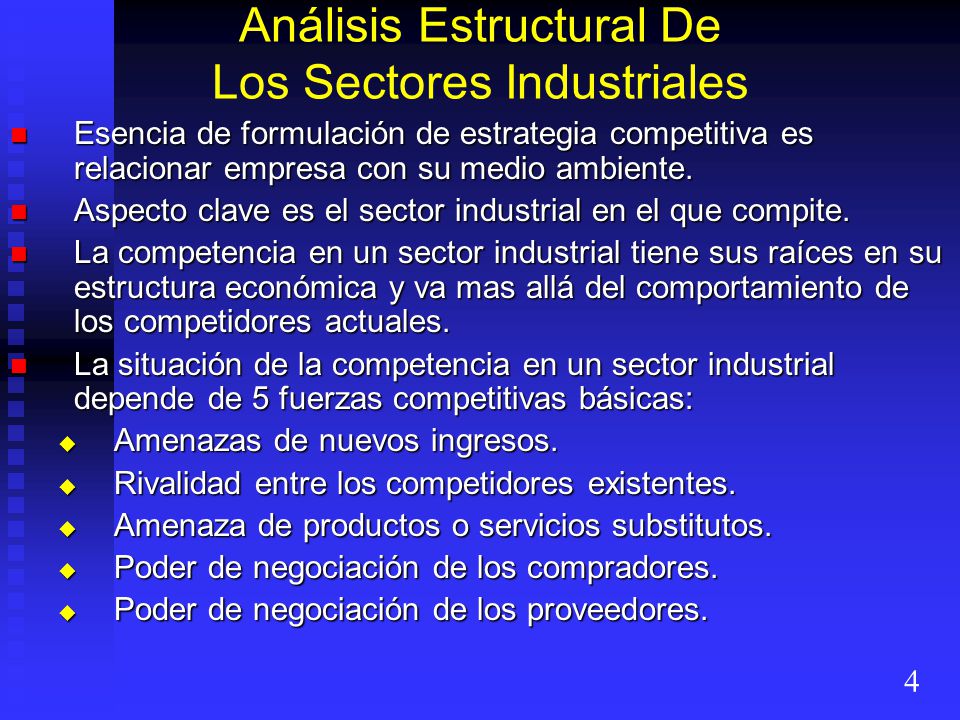 Análisis Estructural De
Los Sectores Industriales

- Esencia de formulación de estrategia competitiva es relacionar empresa con su medio ambiente.
- Aspecto clave es el sector industrial en el que compite.
- La competencia en un sector industrial tiene sus raíces en su estructura económica y va mas allá del comportamiento de los competidores actuales.
- La situación de la competencia en un sector industrial depende de 5 fuerzas competitivas básicas:
  - Amenazas de nuevos ingresos.
  - Rivalidad entre los competidores existentes.
  - Amenaza de productos o servicios substitutos.
  - Poder de negociación de los compradores.
  - Poder de negociación de los proveedores.

4